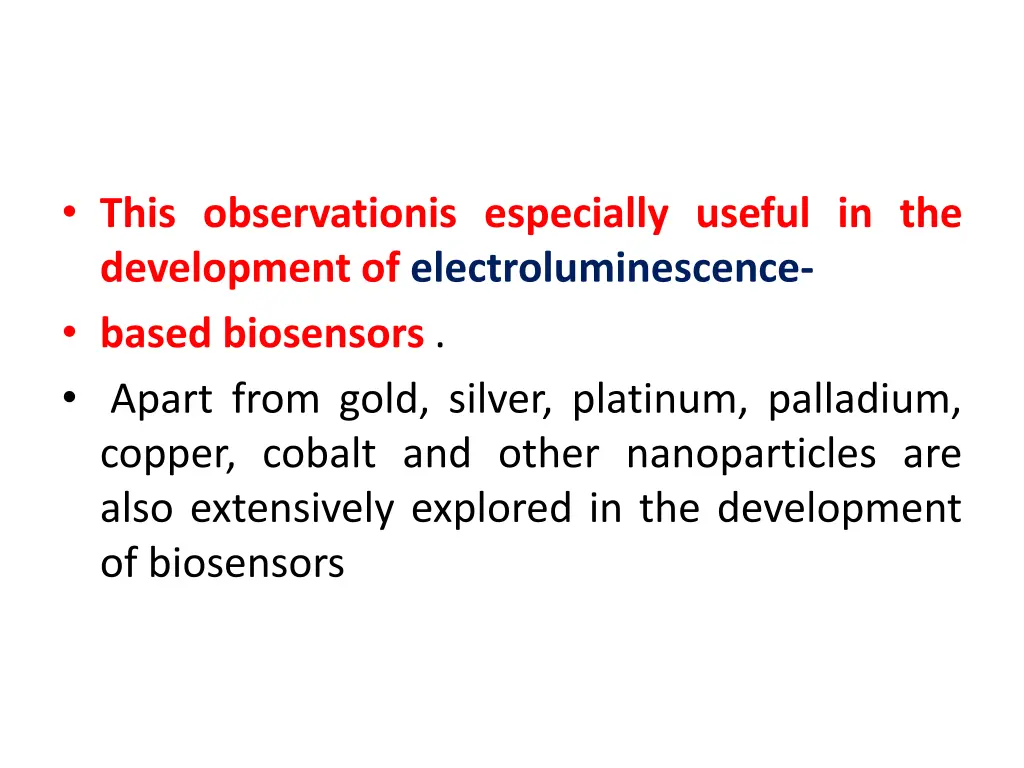 • This observationis especially useful in the development of electroluminescence-
• based biosensors .
• Apart from gold, silver, platinum, palladium, copper, cobalt and other nanoparticles are also extensively explored in the development of biosensors